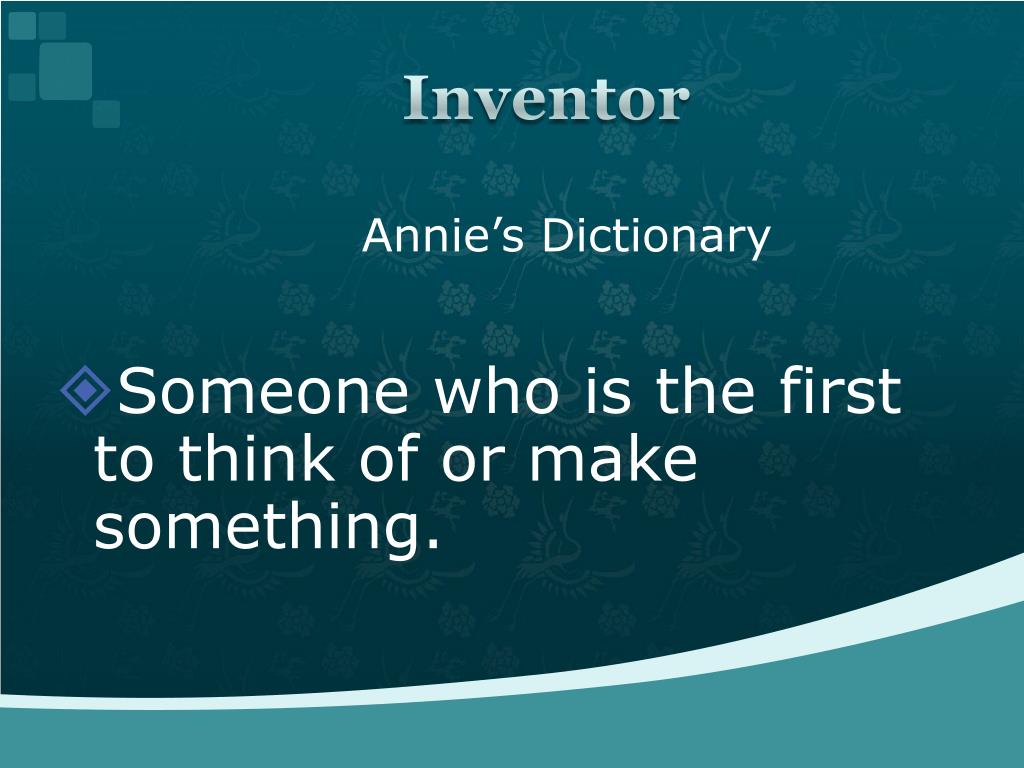 Inventor

Annie’s Dictionary

Someone who is the first to think of or make something.